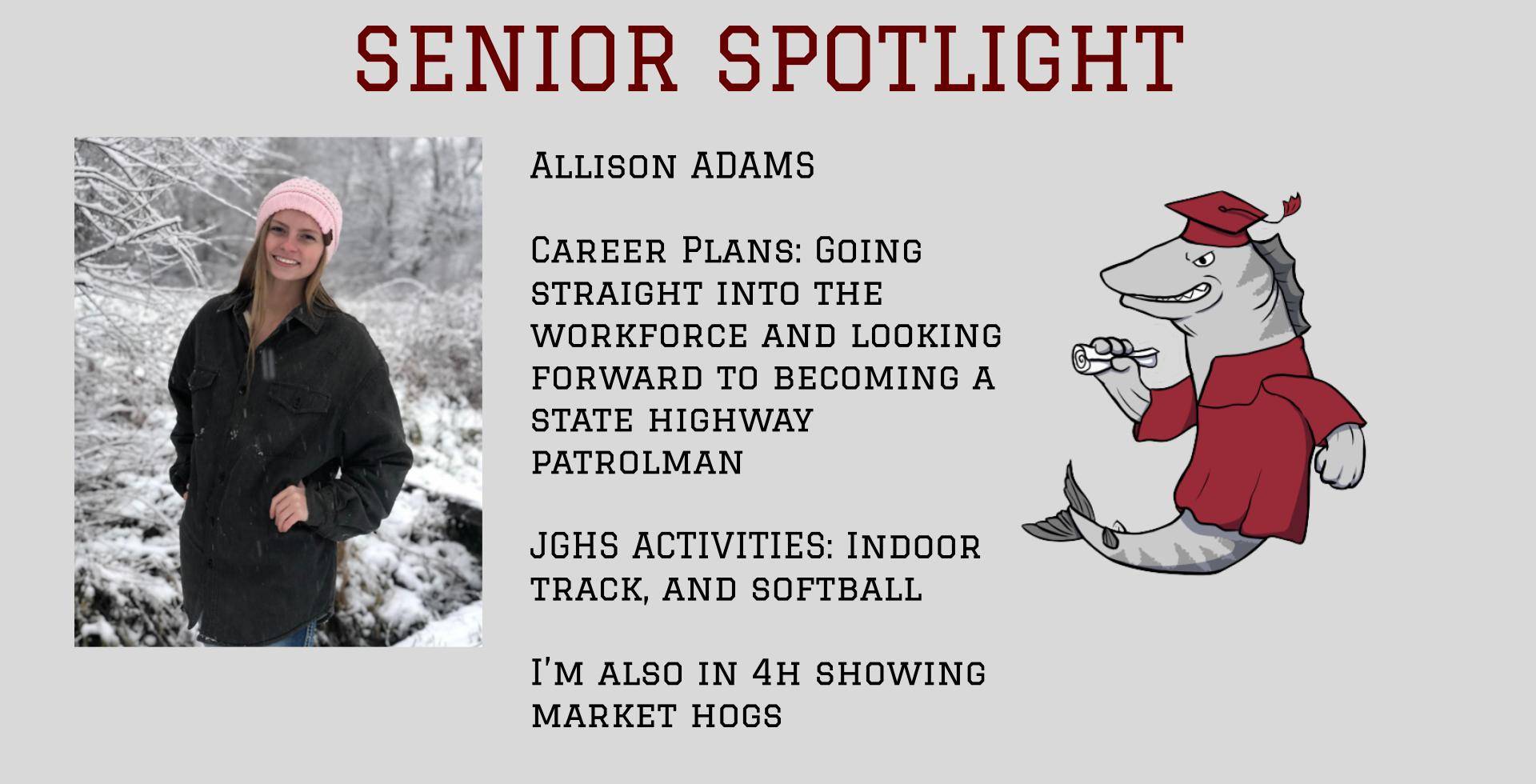 SENIOR SPOTLIGHT

Allison ADAMS

Career Plans: Going straight into the workforce and looking forward to becoming a state highway patrolman

JGHS ACTIVITIES: Indoor track, and softball

I'm also in 4h showing market hogs